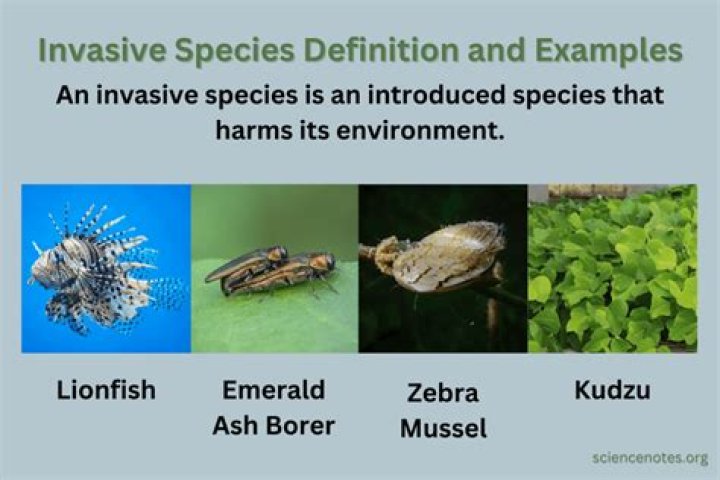 Invasive Species Definition and Examples

An invasive species is an introduced species that harms its environment.

Lionfish

Emerald Ash Borer

Zebra Mussel

Kudzu

sciencenotes.org